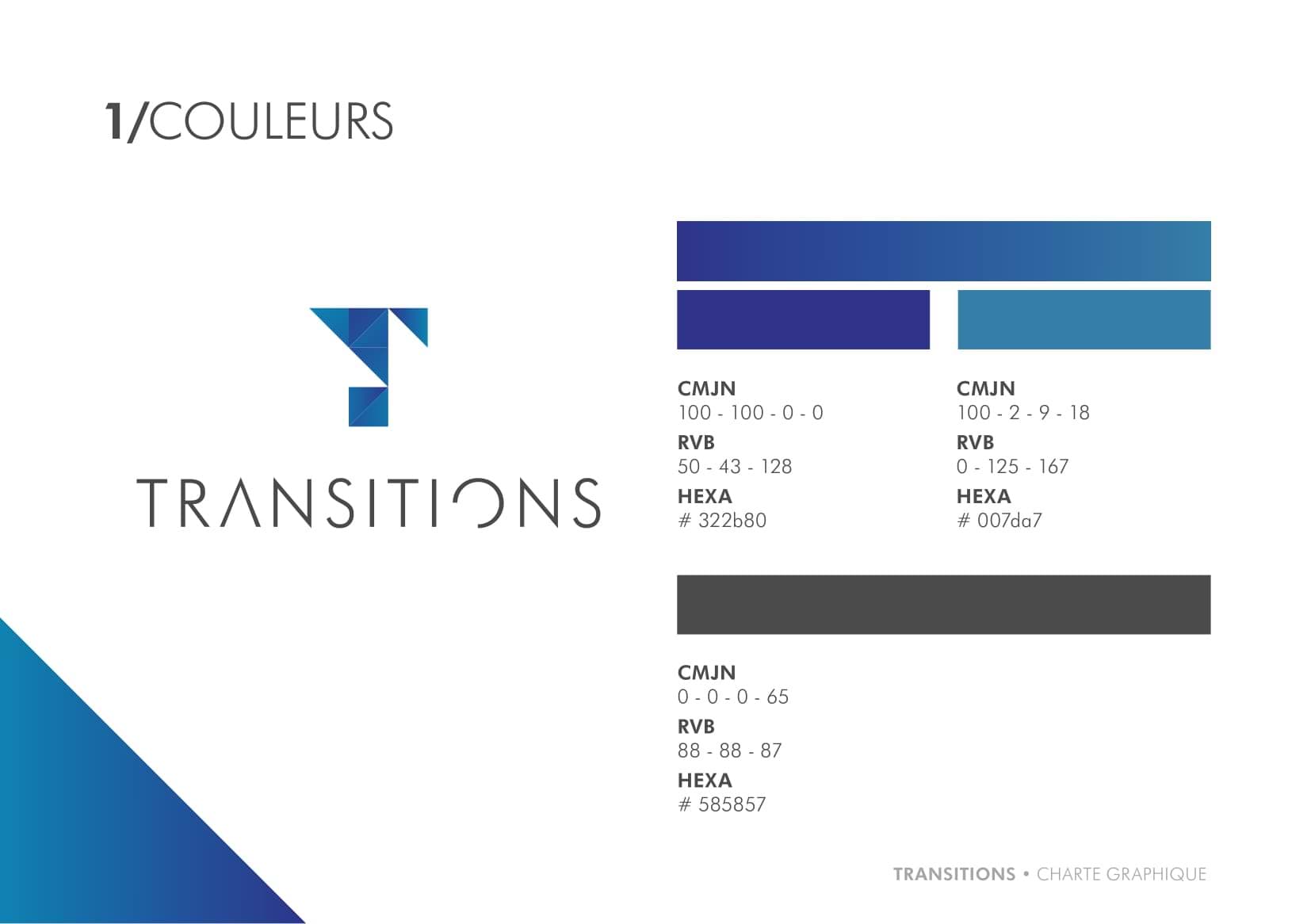 1/COULEURS

TRANSITIONS

CMJN
100 - 100 - 0 - 0
RVB
50 - 43 - 128
HEXA
# 322b80

CMJN
100 - 2 - 9 - 18
RVB
0 - 125 - 167
HEXA
# 007da7

CMJN
0 - 0 - 0 - 65
RVB
88 - 88 - 87
HEXA
# 585857

TRANSITIONS • CHARTE GRAPHIQUE